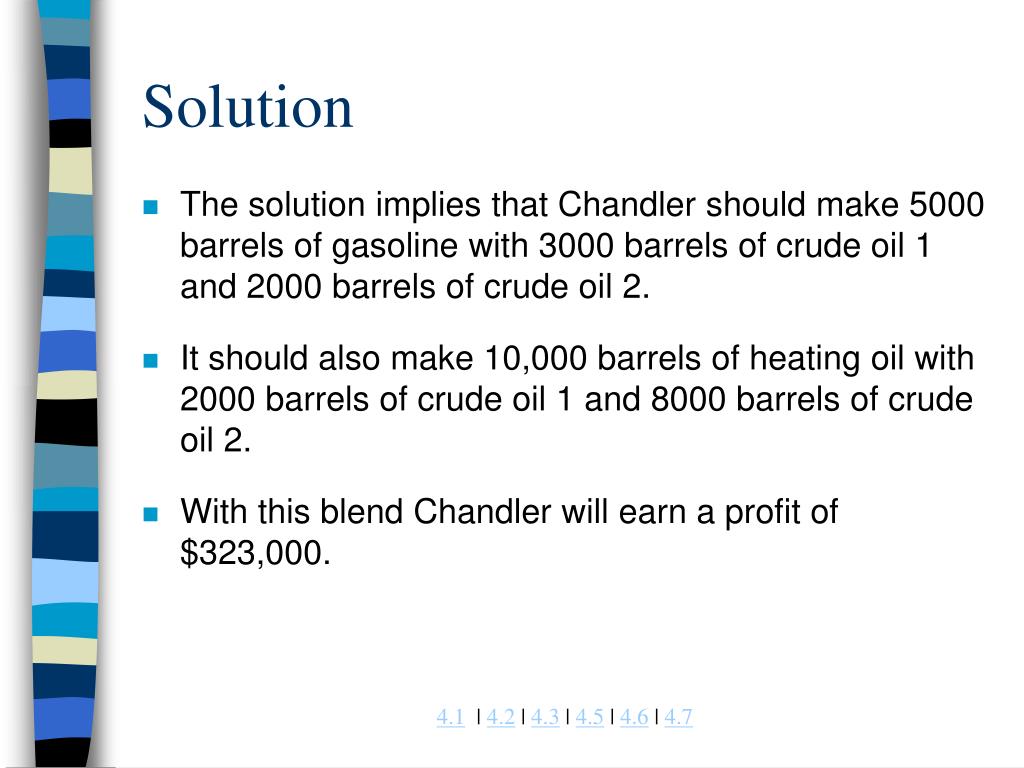 Solution

The solution implies that Chandler should make 5000 barrels of gasoline with 3000 barrels of crude oil 1 and 2000 barrels of crude oil 2.

It should also make 10,000 barrels of heating oil with 2000 barrels of crude oil 1 and 8000 barrels of crude oil 2.

With this blend Chandler will earn a profit of \$323,000.

4.1 | 4.2 | 4.3 | 4.5 | 4.6 | 4.7